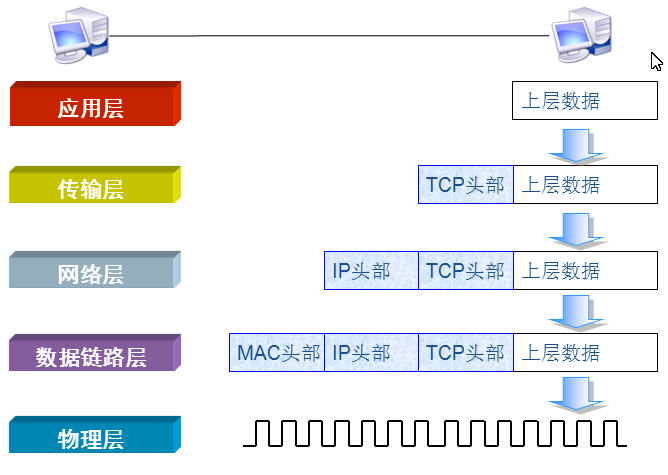 应用层

上层数据

传输层

TCP头部 上层数据

网络层

IP头部 TCP头部 上层数据

数据链路层

MAC头部 IP头部 TCP头部 上层数据

物理层